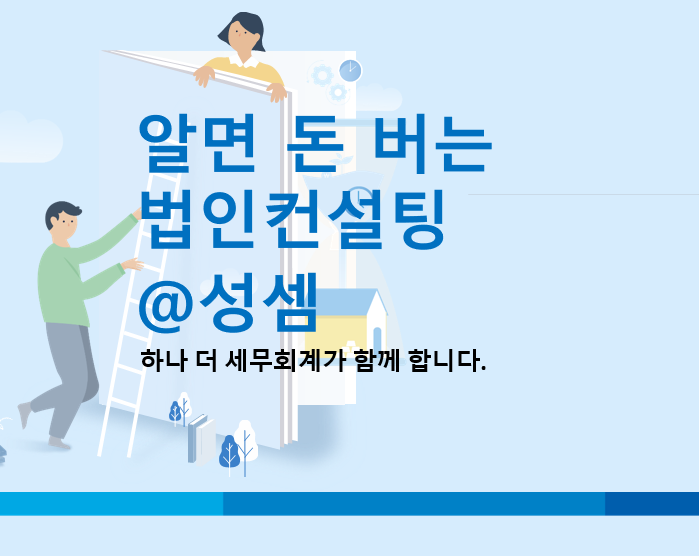 알면 돈 버는
법인컨설팅
@성셈

하나 더 세무회계가 함께 합니다.